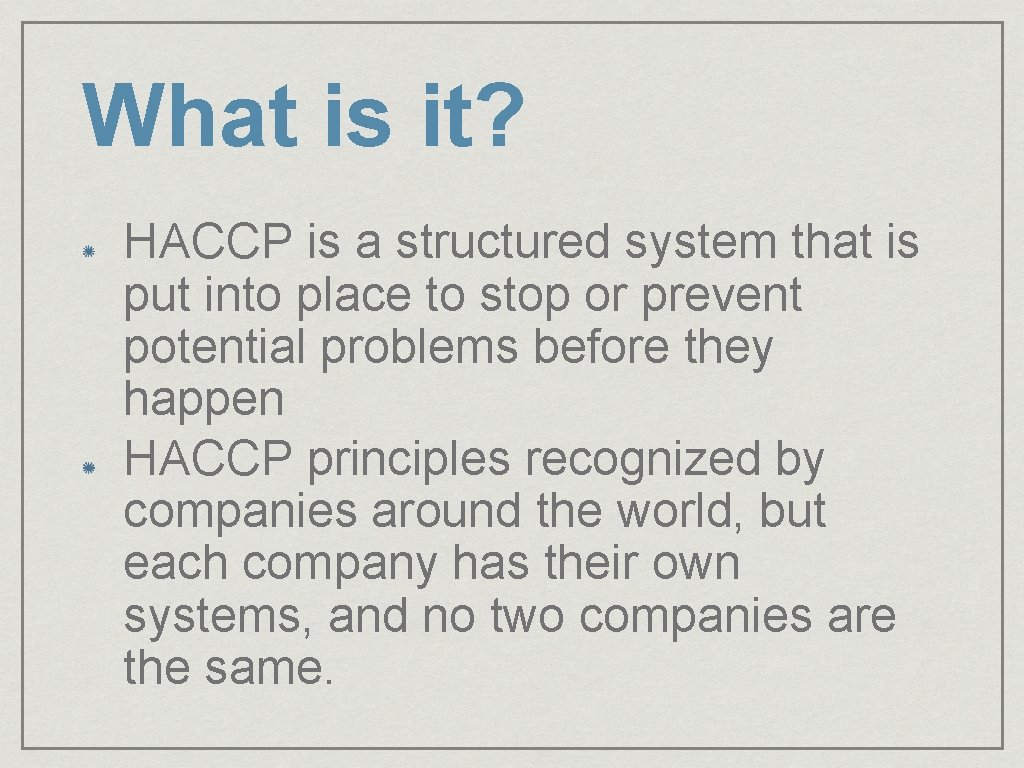 What is it?

HACCP is a structured system that is put into place to stop or prevent potential problems before they happen

HACCP principles recognized by companies around the world, but each company has their own systems, and no two companies are the same.